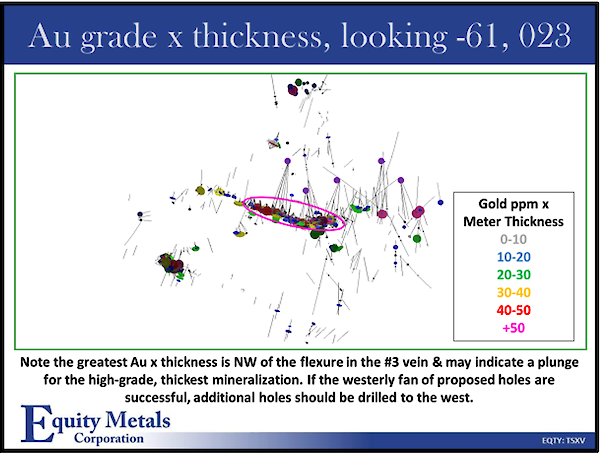 Au grade x thickness, looking -61, 023

Gold ppm x Meter Thickness
0-10
10-20
20-30
30-40
40-50
+50

Note the greatest Au x thickness is NW of the flexure in the #3 vein & may indicate a plunge for the high-grade, thickest mineralization. If the westerly fan of proposed holes are successful, additional holes should be drilled to the west.

Equity Metals Corporation

EQTY: TSXV